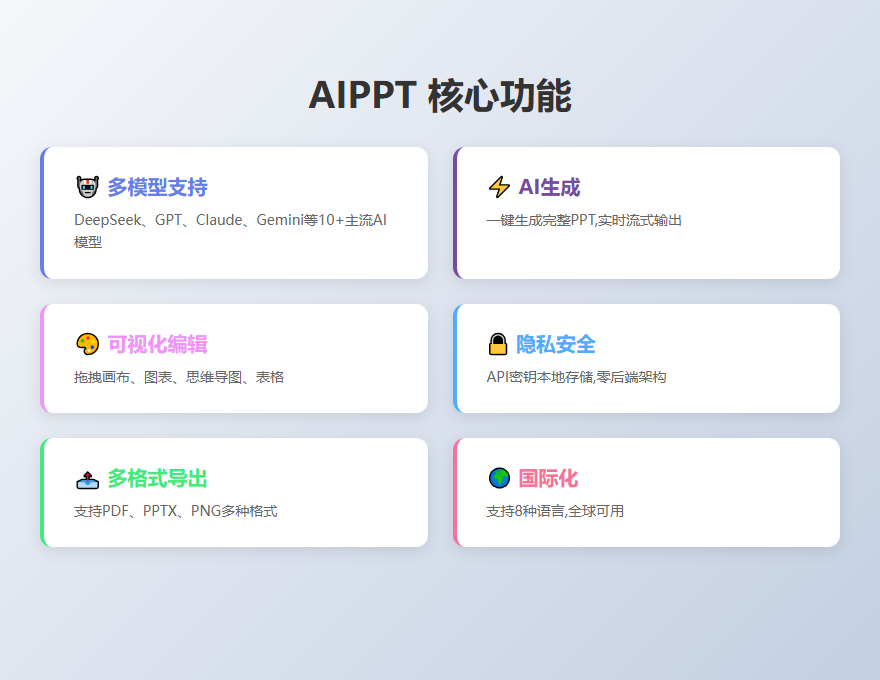 AIPPT 核心功能

多模型支持

DeepSeek、GPT、Claude、Gemini等10+主流AI模型

AI生成

一键生成完整PPT,实时流式输出

可视化编辑

拖拽画布、图表、思维导图、表格

隐私安全

API密钥本地存储,零后端架构

多格式导出

支持PDF、PPTX、PNG多种格式

国际化

支持8种语言,全球可用